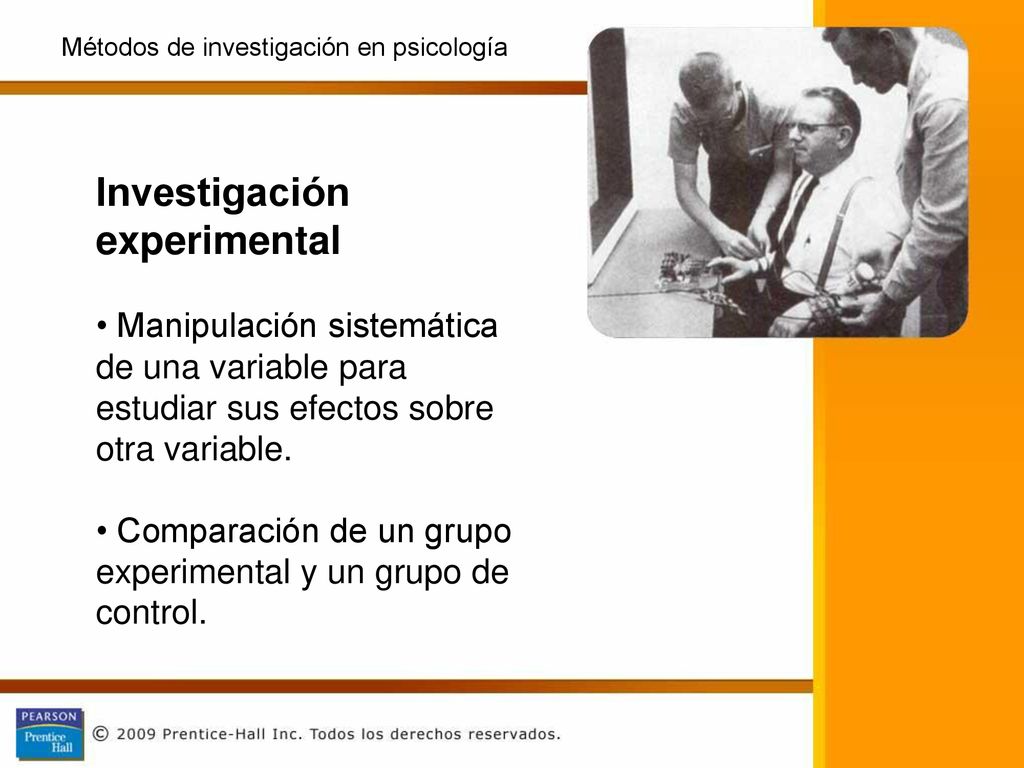 Métodos de investigación en psicología

Investigación experimental

• Manipulación sistemática de una variable para estudiar sus efectos sobre otra variable.

• Comparación de un grupo experimental y un grupo de control.

PEARSON Prentice Hall

© 2009 Prentice-Hall Inc. Todos los derechos reservados.